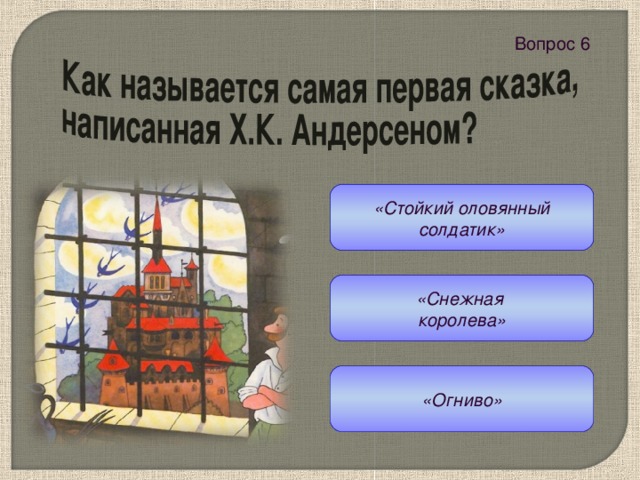 Вопрос 6

Как называется самая первая сказка, написанная Х.К. Андерсеном?

«Стойкий оловянный солдатик»

«Снежная королева»

«Огниво»